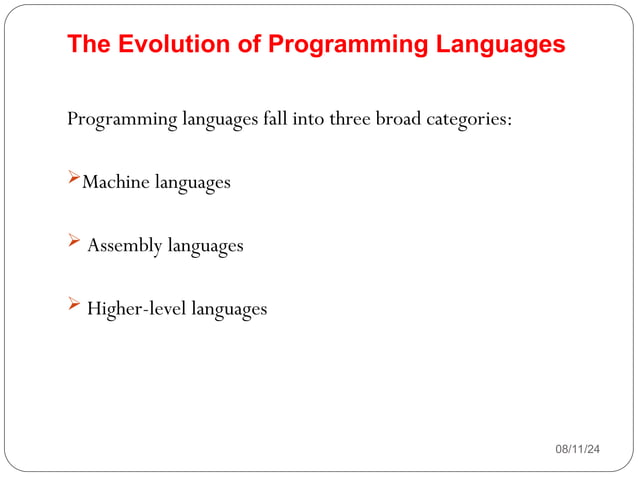 The Evolution of Programming Languages

Programming languages fall into three broad categories:

➢Machine languages

➢ Assembly languages

➢ Higher-level languages

08/11/24